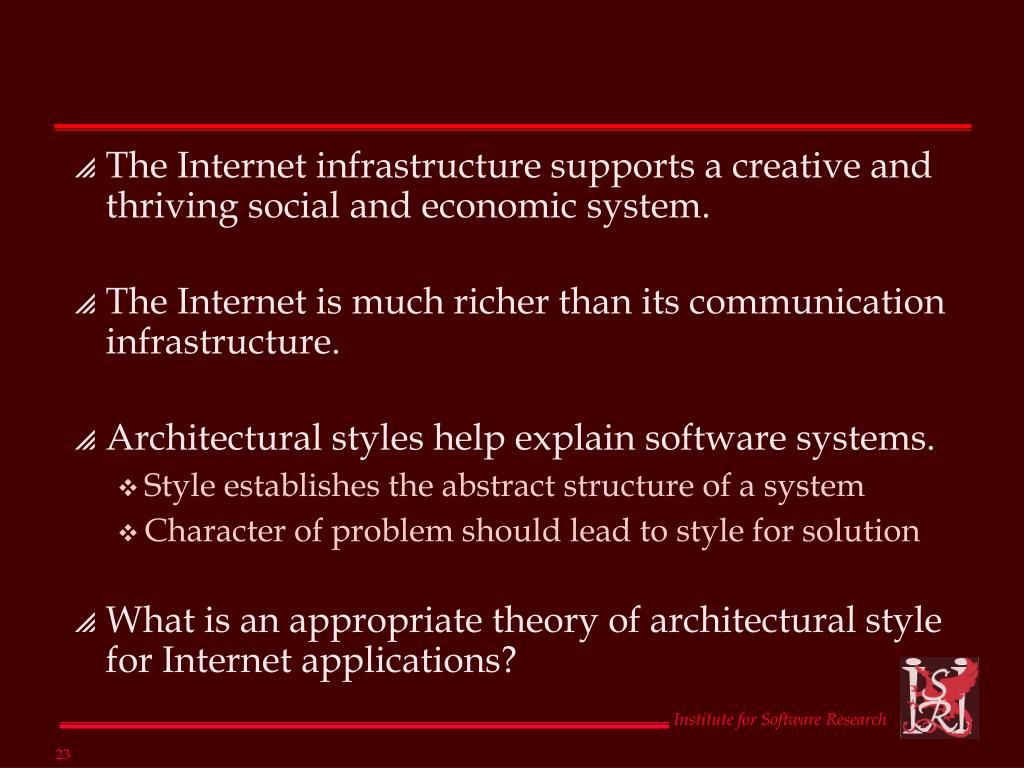 The Internet infrastructure supports a creative and thriving social and economic system.

The Internet is much richer than its communication infrastructure.

Architectural styles help explain software systems.
Style establishes the abstract structure of a system
Character of problem should lead to style for solution

What is an appropriate theory of architectural style for Internet applications?

Institute for Software Research

ISRI

23